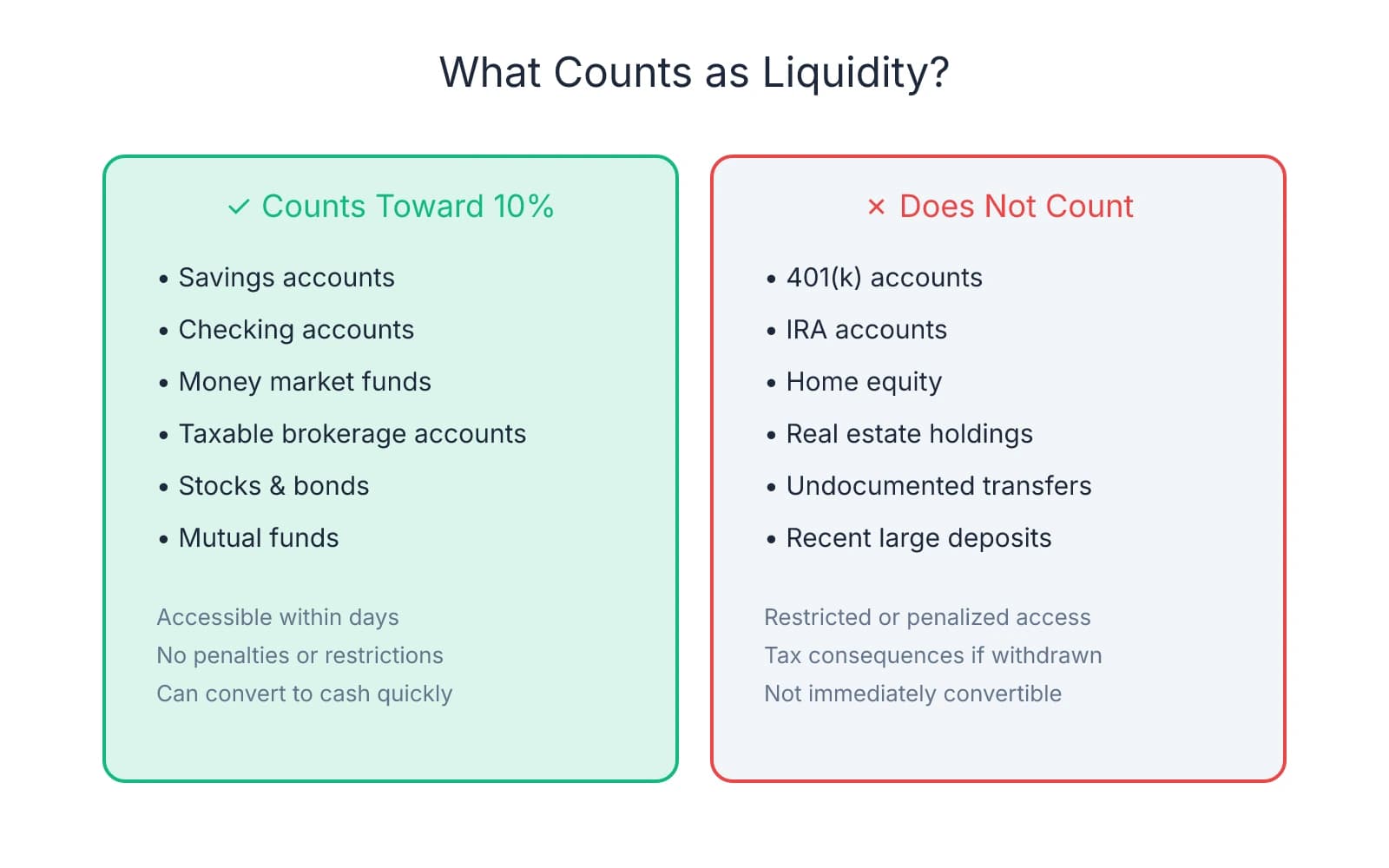 What Counts as Liquidity?

✓ Counts Toward 10%

• Savings accounts
• Checking accounts
• Money market funds
• Taxable brokerage accounts
• Stocks & bonds
• Mutual funds

Accessible within days
No penalties or restrictions
Can convert to cash quickly

× Does Not Count

• 401(k) accounts
• IRA accounts
• Home equity
• Real estate holdings
• Undocumented transfers
• Recent large deposits

Restricted or penalized access
Tax consequences if withdrawn
Not immediately convertible